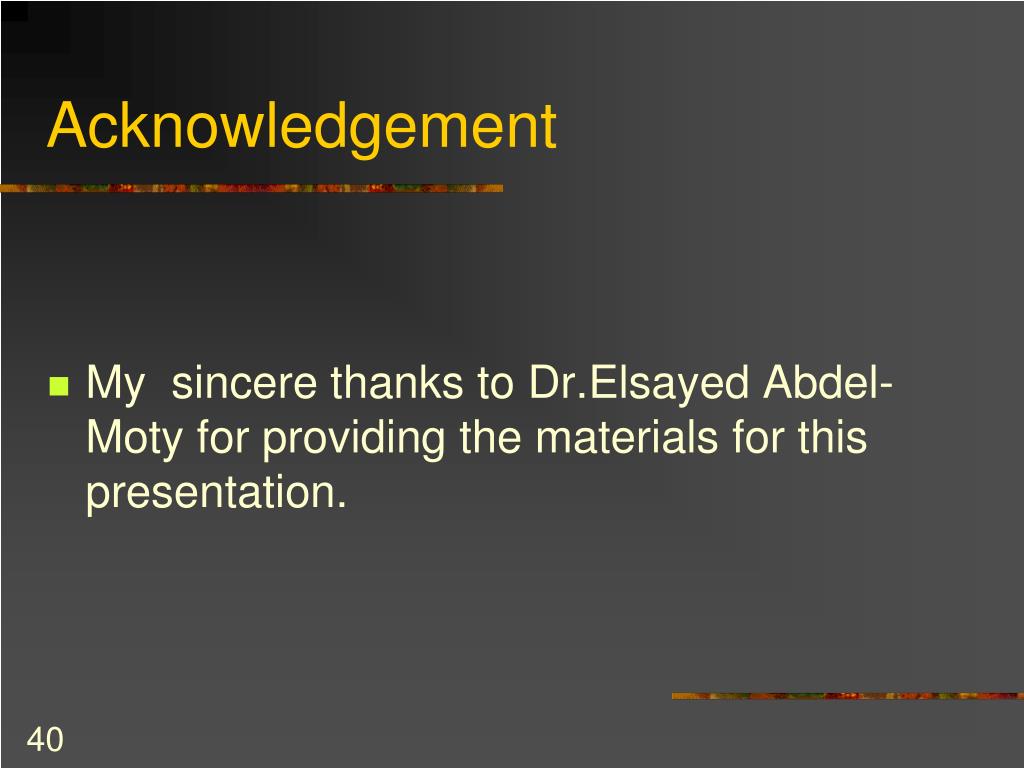 Acknowledgement

My sincere thanks to Dr.Elsayed Abdel-Moty for providing the materials for this presentation.

40